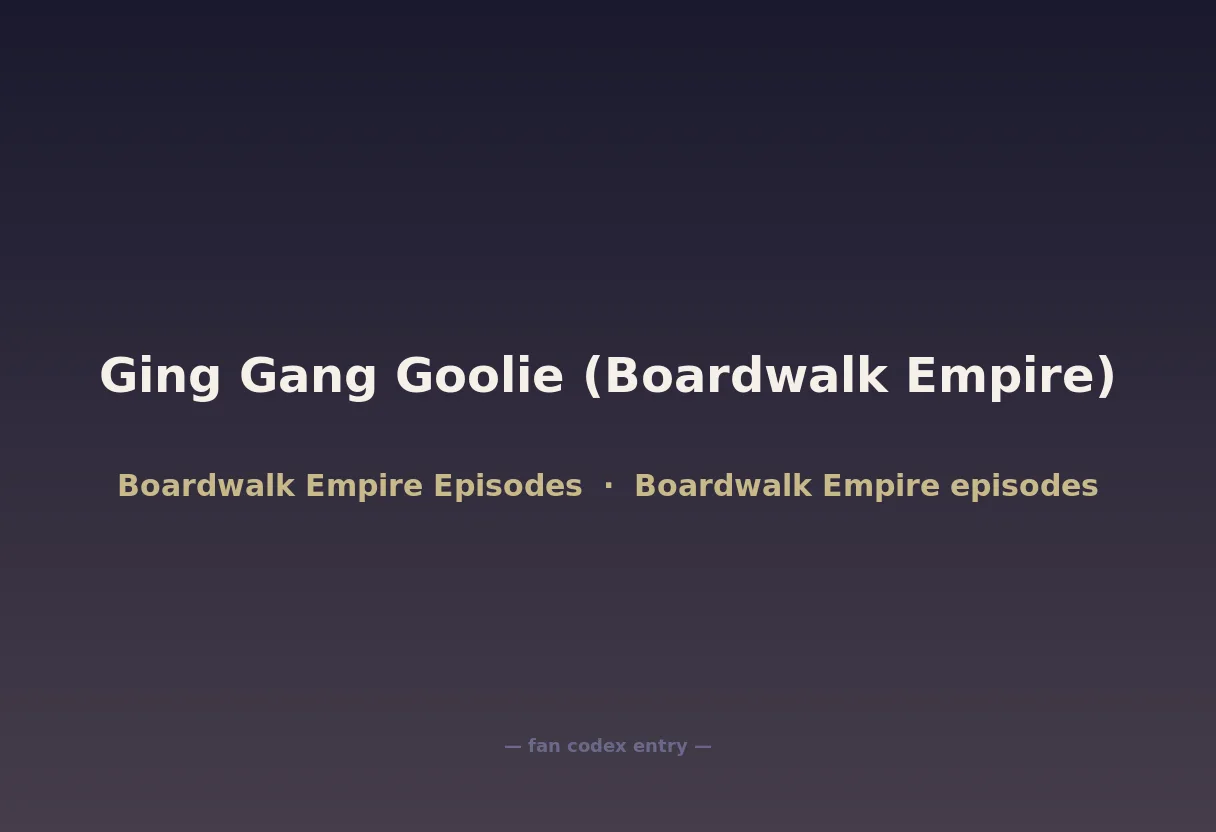 Ging Gang Goolie (Boardwalk Empire)

Boardwalk Empire Episodes · Boardwalk Empire episodes

— fan codex entry —